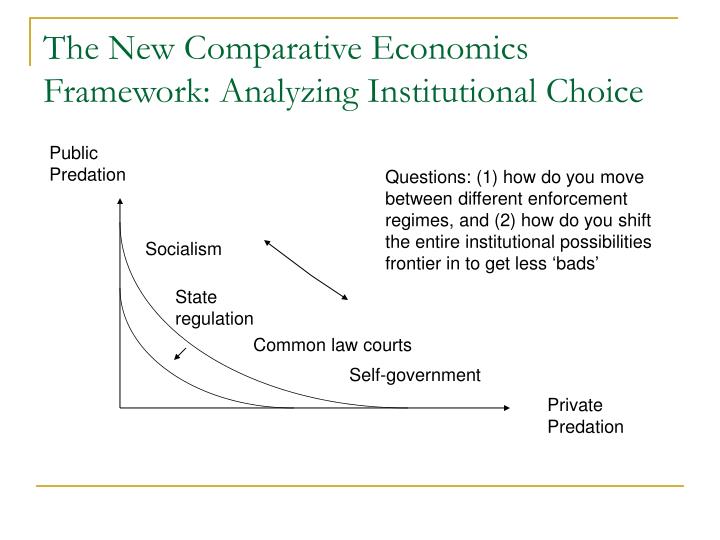 The New Comparative Economics Framework: Analyzing Institutional Choice

Public Predation

Questions: (1) how do you move between different enforcement regimes, and (2) how do you shift the entire institutional possibilities frontier in to get less ‘bads’

Socialism

State regulation

Common law courts

Self-government

Private Predation